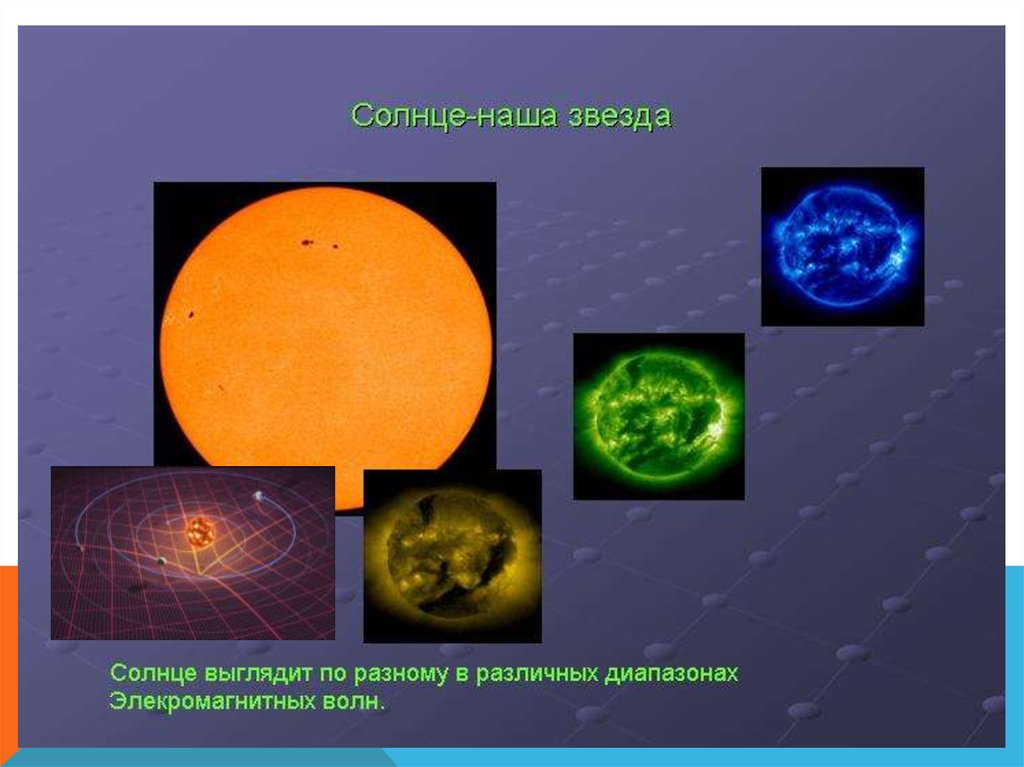 Солнце-наша звезда

Солнце выглядит по разному в различных диапазонах Элекромагнитных волн.